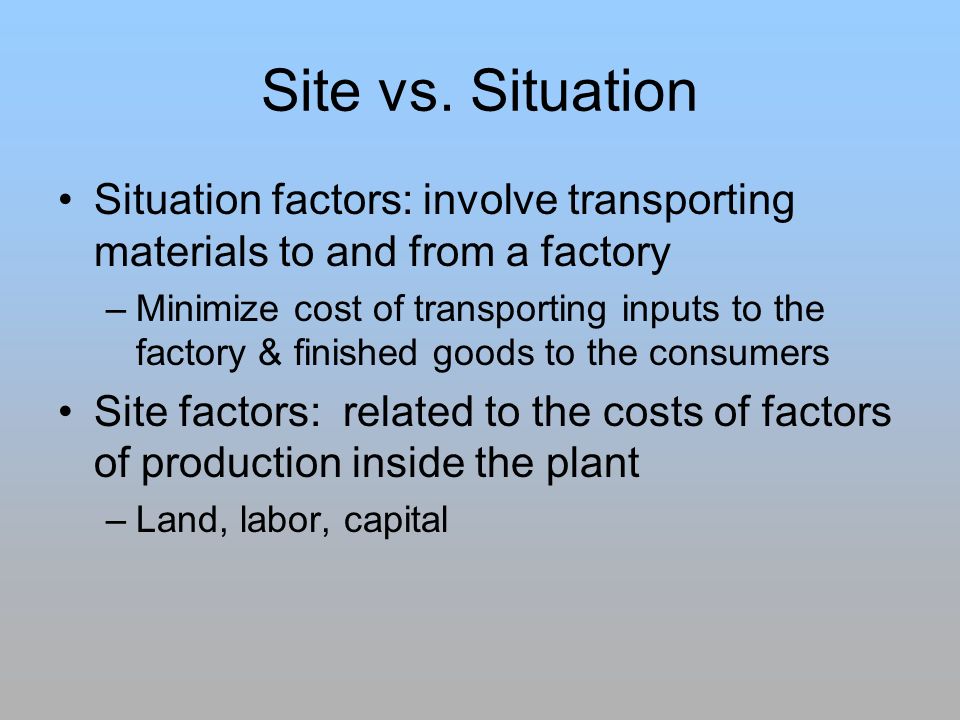 Site vs. Situation

• Situation factors: involve transporting materials to and from a factory
– Minimize cost of transporting inputs to the factory & finished goods to the consumers

• Site factors: related to the costs of factors of production inside the plant
– Land, labor, capital